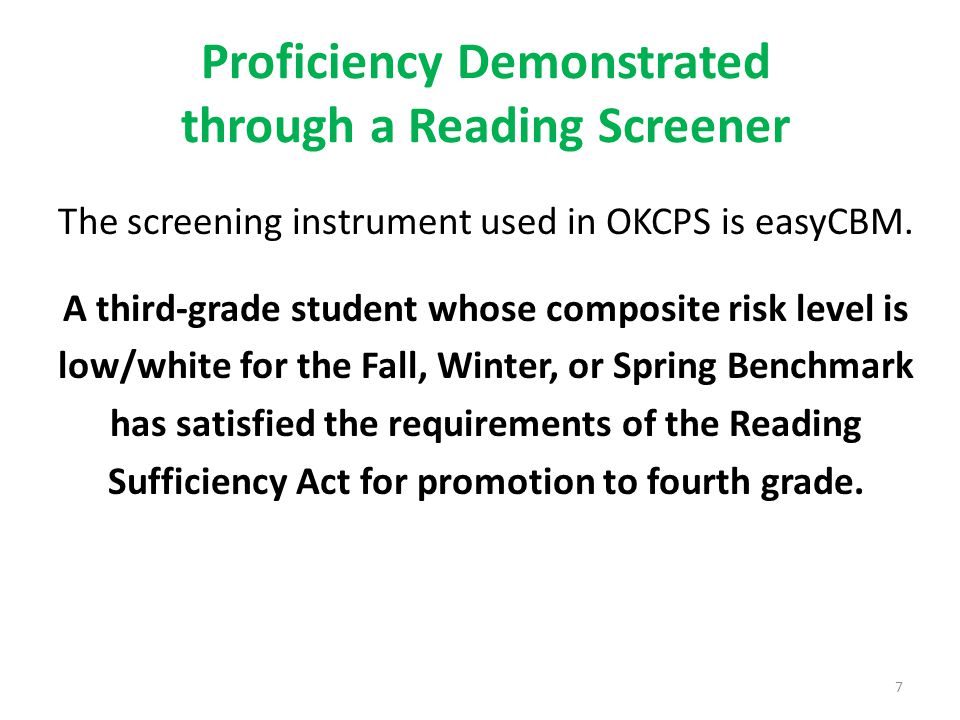 Proficiency Demonstrated through a Reading Screener

The screening instrument used in OKCPS is easyCBM.

A third-grade student whose composite risk level is low/white for the Fall, Winter, or Spring Benchmark has satisfied the requirements of the Reading Sufficiency Act for promotion to fourth grade.

7